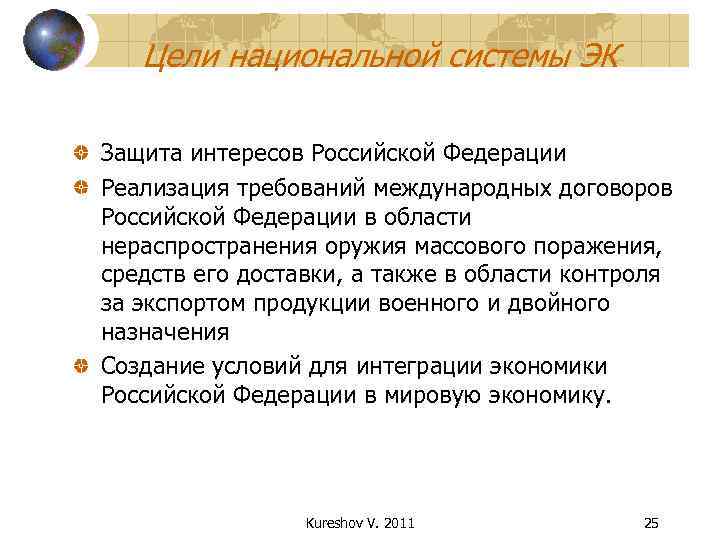 Цели национальной системы ЭК

Защита интересов Российской Федерации

Реализация требований международных договоров Российской Федерации в области нераспространения оружия массового поражения, средств его доставки, а также в области контроля за экспортом продукции военного и двойного назначения

Создание условий для интеграции экономики Российской Федерации в мировую экономику.

Kureshov V. 2011

25